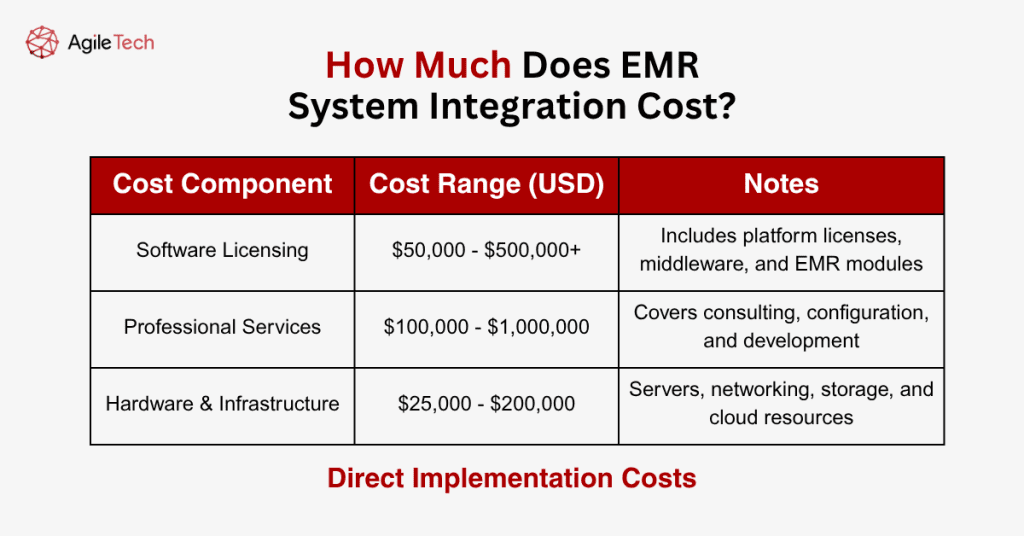 AgileTech

How Much Does EMR System Integration Cost?

| Cost Component | Cost Range (USD) | Notes |
|---|---|---|
| Software Licensing | \$50,000 - \$500,000+ | Includes platform licenses, middleware, and EMR modules |
| Professional Services | \$100,000 - \$1,000,000 | Covers consulting, configuration, and development |
| Hardware & Infrastructure | \$25,000 - \$200,000 | Servers, networking, storage, and cloud resources |

Direct Implementation Costs